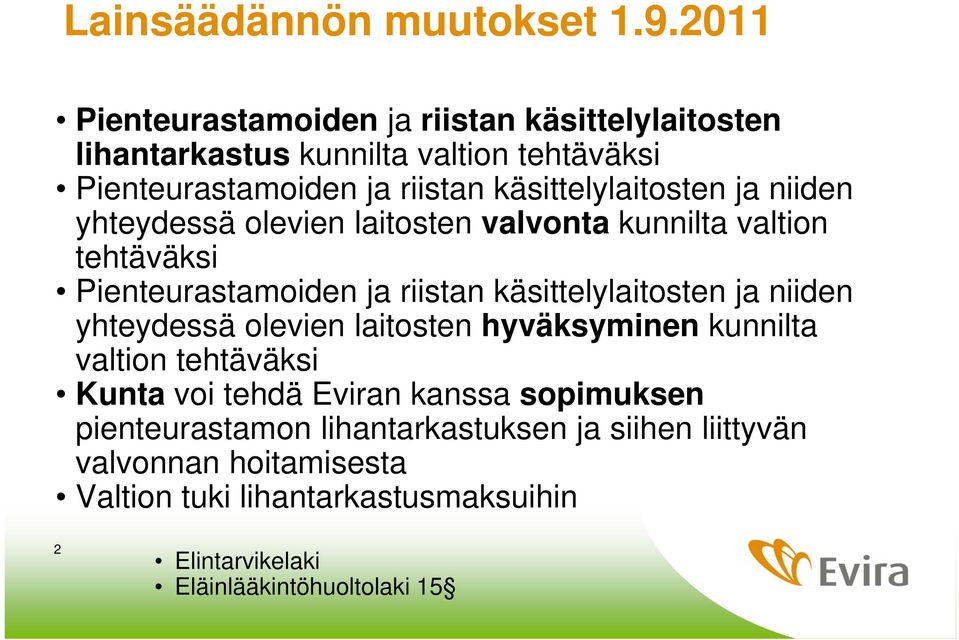 Lainsäädännön muutokset 1.9.2011

• Pienteurastamoiden ja riistan käsittelylaitosten lihantarkastus kunnilta valtion tehtäväksi
• Pienteurastamoiden ja riistan käsittelylaitosten ja niiden yhteydessä olevien laitosten valvonta kunnilta valtion tehtäväksi
• Pienteurastamoiden ja riistan käsittelylaitosten ja niiden yhteydessä olevien laitosten hyväksyminen kunnilta valtion tehtäväksi
• Kunta voi tehdä Eviran kanssa sopimuksen pienteurastamon lihantarkastuksen ja siihen liittyvän valvonnan hoitamisesta
• Valtion tuki lihantarkastusmaksuihin

2

• Elintarvikelaki
• Eläinlääkintöhuoltolaki 15§

Evira